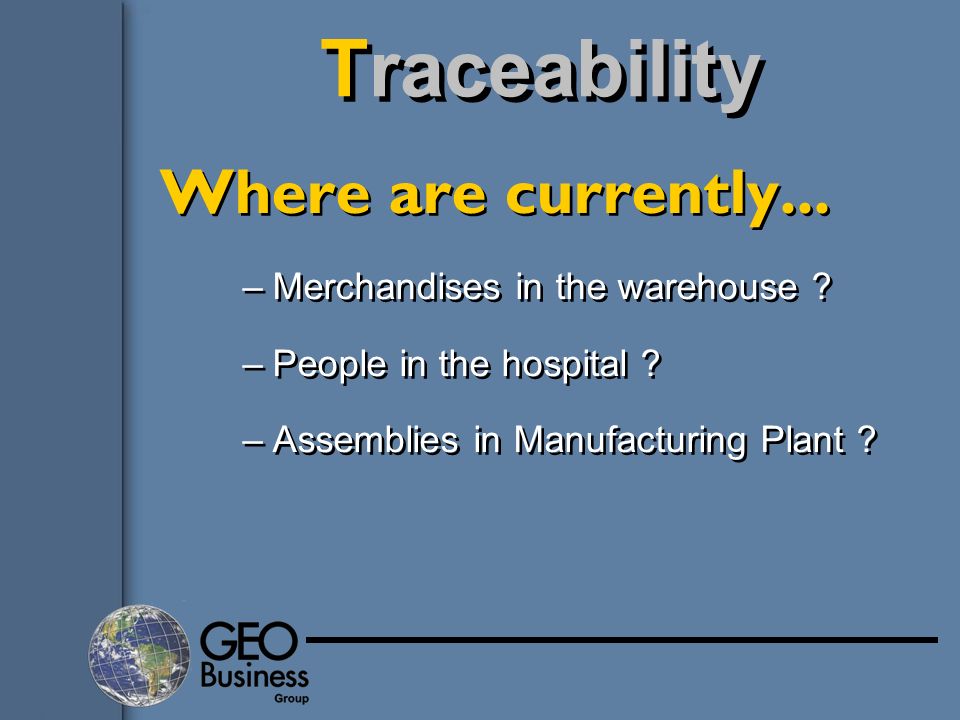 Traceability

Where are currently...

– Merchandises in the warehouse ?

– People in the hospital ?

– Assemblies in Manufacturing Plant ?

GEO Business Group